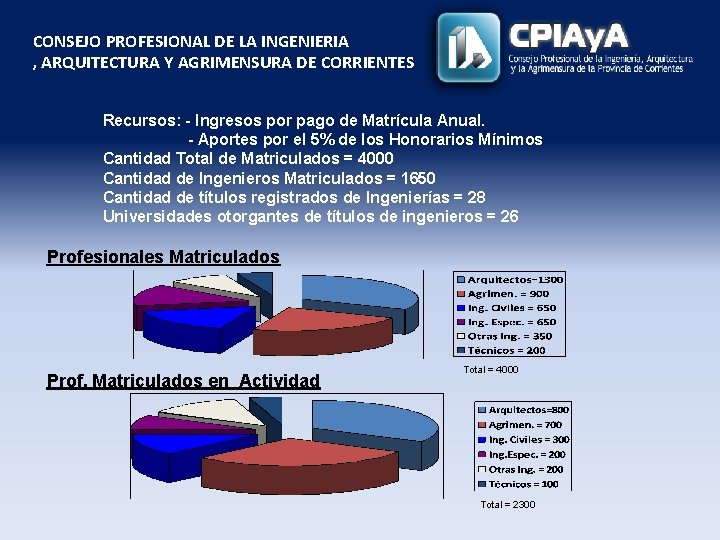 CONSEJO PROFESIONAL DE LA INGENIERIA
, ARQUITECTURA Y AGRIMENSURA DE CORRIENTES

CPIAyA
Consejo Profesional de la Ingeniería, Arquitectura y la Agrimensura de la Provincia de Corrientes

Recursos: - Ingresos por pago de Matrícula Anual.
- Aportes por el 5% de los Honorarios Mínimos
Cantidad Total de Matriculados = 4000
Cantidad de Ingenieros Matriculados = 1650
Cantidad de títulos registrados de Ingenierías = 28
Universidades otorgantes de títulos de ingenieros = 26

Profesionales Matriculados

Arquitectos=1300
Agrimen. = 900
Ing. Civiles = 650
Ing. Espec. = 650
Otras Ing. = 350
Técnicos = 200
Total = 4000

Prof. Matriculados en Actividad

Arquitectos=800
Agrimen. = 700
Ing. Civiles = 300
Ing.Espec. = 200
Otras Ing. = 200
Técnicos = 100
Total = 2300